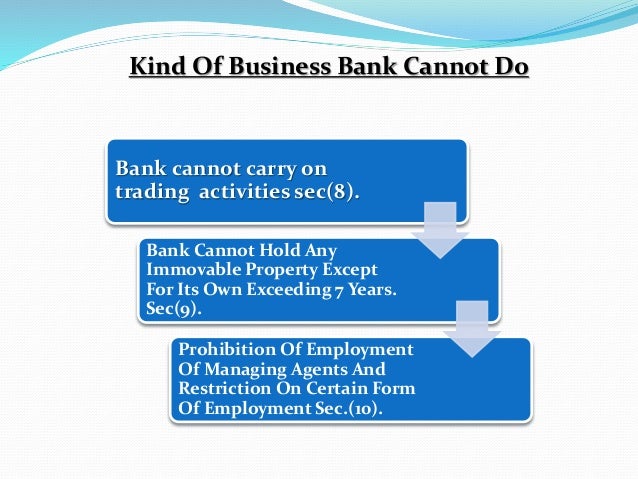 Kind Of Business Bank Cannot Do

Bank cannot carry on trading activities sec(8).

Bank Cannot Hold Any Immovable Property Except For Its Own Exceeding 7 Years. Sec(9).

Prohibition Of Employment Of Managing Agents And Restriction On Certain Form Of Employment Sec.(10).